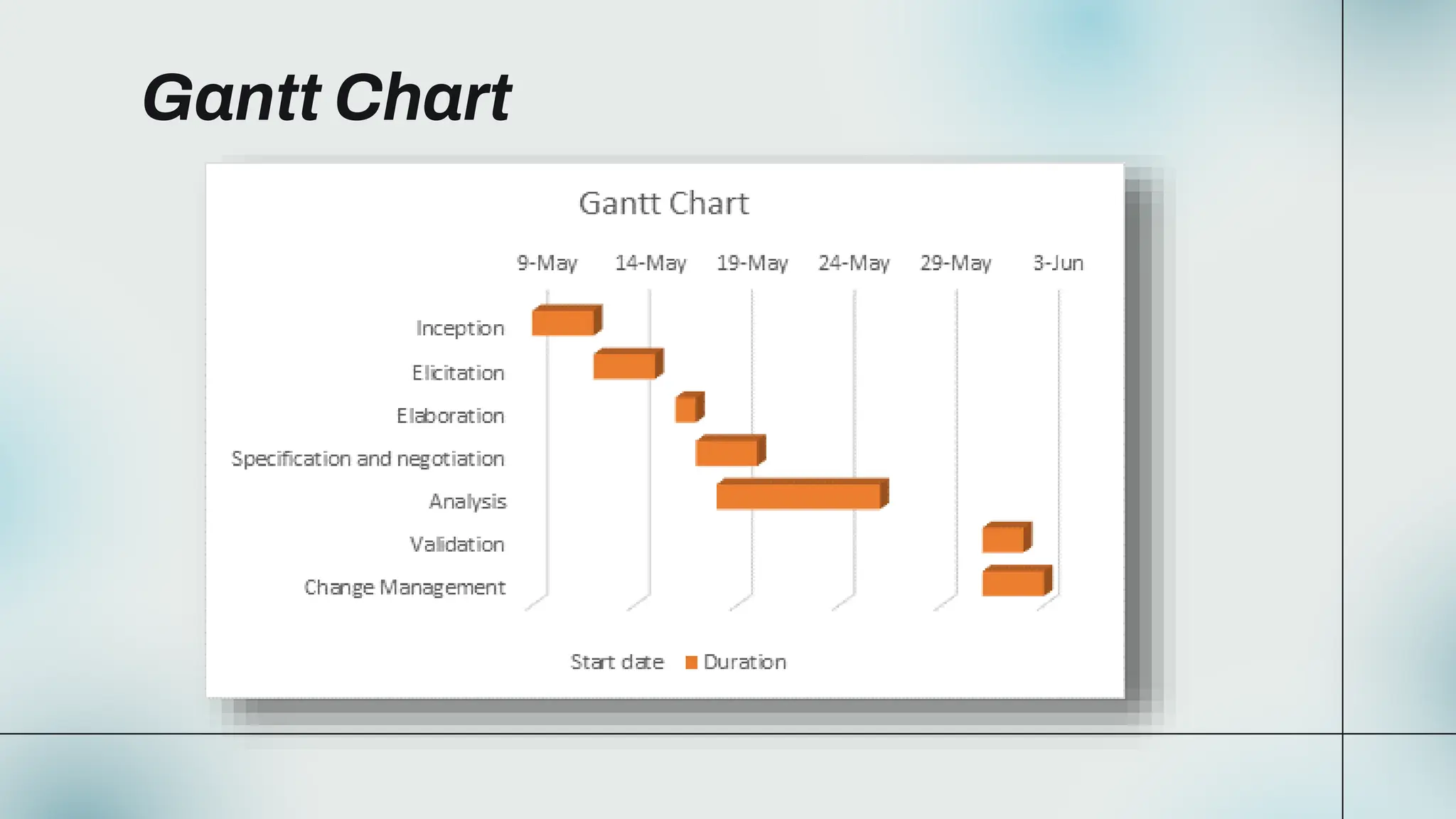 Gantt Chart

Gantt Chart

9-May 14-May 19-May 24-May 29-May 3-Jun

Inception
Elicitation
Elaboration
Specification and negotiation
Analysis
Validation
Change Management

Start date Duration